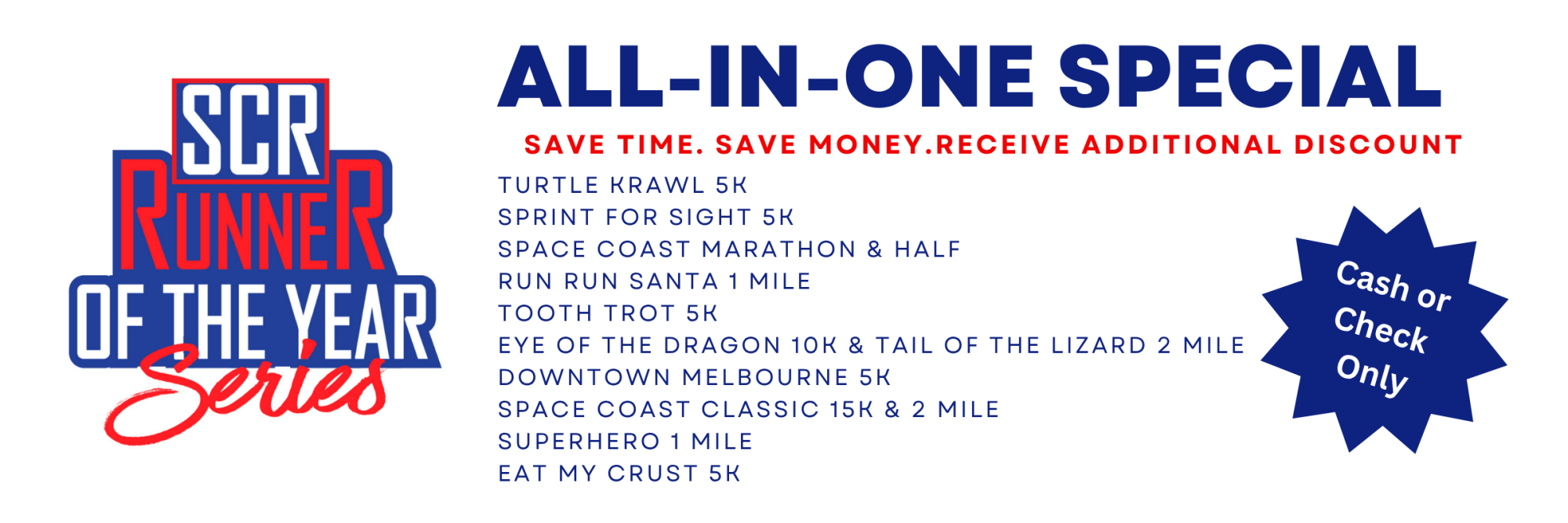 SCR
RUNNER
OF THE YEAR
Series

ALL-IN-ONE SPECIAL

SAVE TIME. SAVE MONEY.RECEIVE ADDITIONAL DISCOUNT

TURTLE KRAWL 5K
SPRINT FOR SIGHT 5K
SPACE COAST MARATHON & HALF
RUN RUN SANTA 1 MILE
TOOTH TROT 5K
EYE OF THE DRAGON 10K & TAIL OF THE LIZARD 2 MILE
DOWNTOWN MELBOURNE 5K
SPACE COAST CLASSIC 15K & 2 MILE
SUPERHERO 1 MILE
EAT MY CRUST 5K

Cash or Check Only